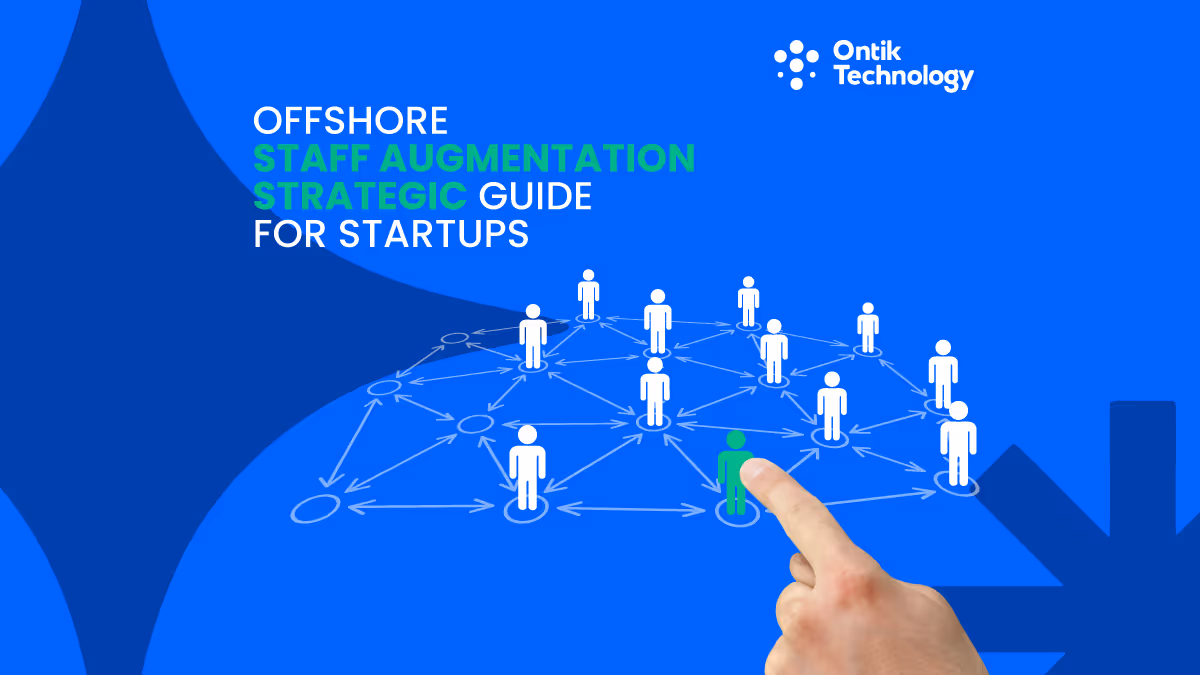 Ontik Technology

OFFSHORE
STAFF AUGMENTATION
STRATEGIC GUIDE
FOR STARTUPS